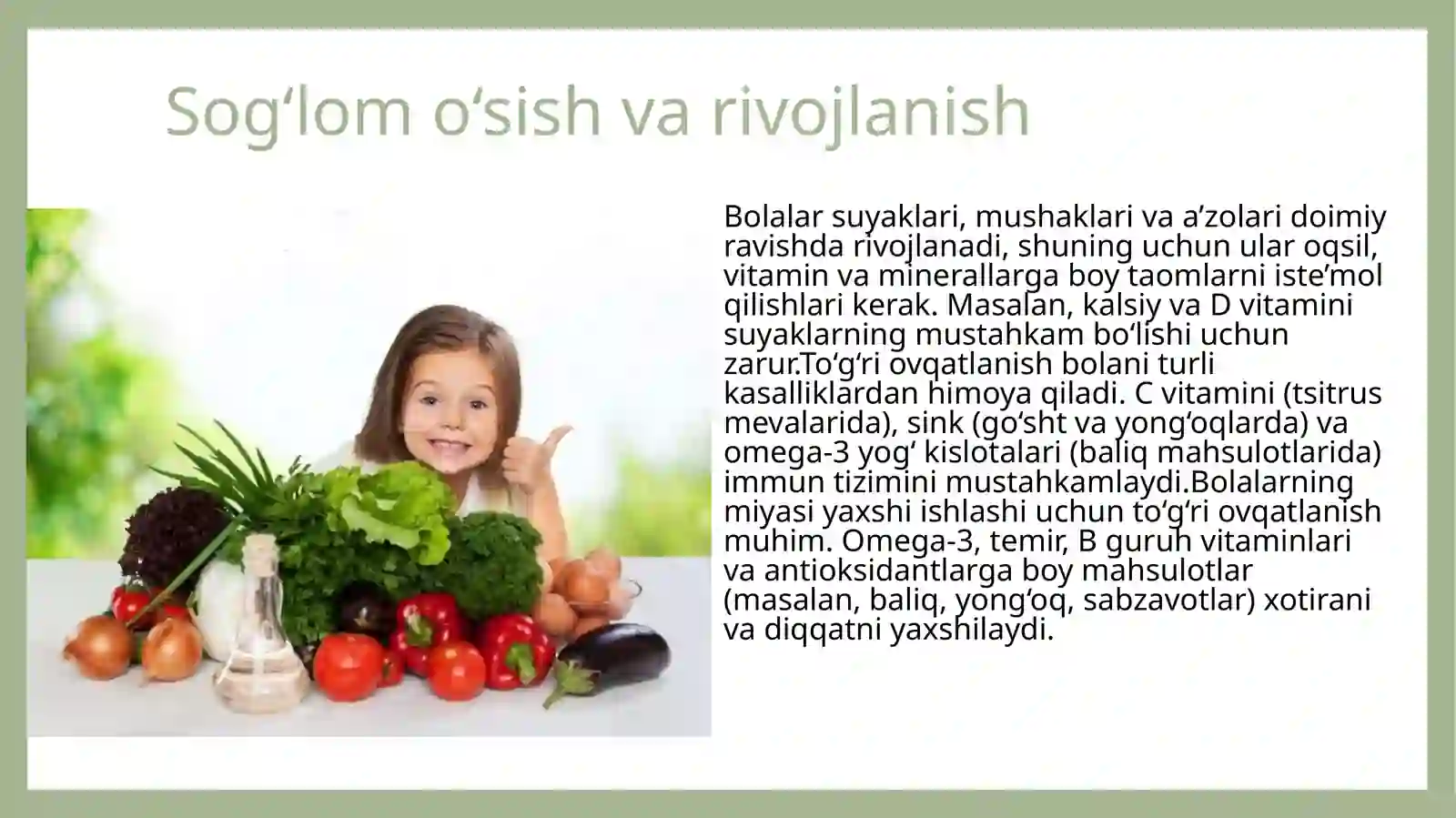 Sog‘lom o‘sish va rivojlanish

Bolalar suyaklari, mushaklari va a’zolari doimiy ravishda rivojlanadi, shuning uchun ular oqsil, vitamin va minerallarga boy taomlarni iste’mol qilishlari kerak. Masalan, kalsiy va D vitamini suyaklarning mustahkam bo‘lishi uchun zarur.To‘g‘ri ovqatlanish bolani turli kasalliklardan himoya qiladi. C vitamini (tsitrus mevalarida), sink (go‘sht va yong‘oqlarda) va omega-3 yog‘ kislotalari (baliq mahsulotlarida) immun tizimini mustahkamlaydi.Bolalarning miyasi yaxshi ishlashi uchun to‘g‘ri ovqatlanish muhim. Omega-3, temir, B guruh vitaminlari va antioksidantlarga boy mahsulotlar (masalan, baliq, yong‘oq, sabzavotlar) xotirani va diqqatni yaxshilaydi.